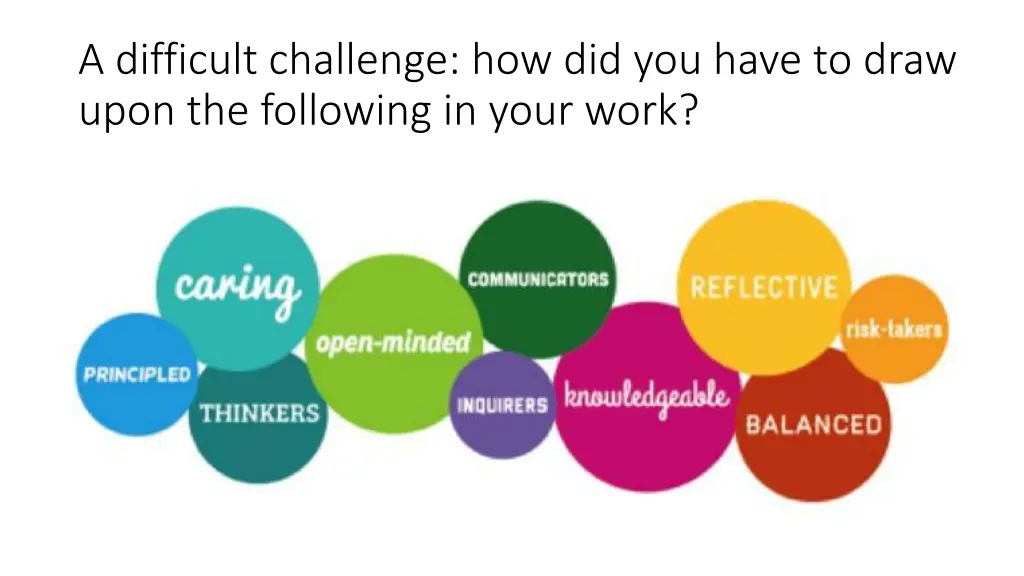 A difficult challenge: how did you have to draw upon the following in your work?

caring
PRINCIPLED
THINKERS
open-minded
COMMUNICATORS
INQUIRERS
knowledgeable
REFLECTIVE
risk-takers
BALANCED